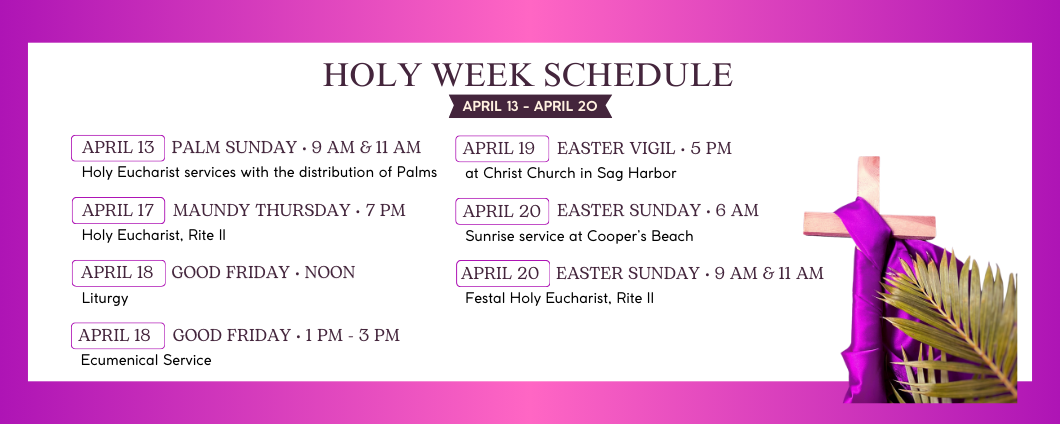 HOLY WEEK SCHEDULE

APRIL 13 - APRIL 20

APRIL 13 PALM SUNDAY • 9 AM & 11 AM
Holy Eucharist services with the distribution of Palms

APRIL 17 MAUNDY THURSDAY • 7 PM
Holy Eucharist, Rite II

APRIL 18 GOOD FRIDAY • NOON
Liturgy

APRIL 18 GOOD FRIDAY • 1 PM - 3 PM
Ecumenical Service

APRIL 19 EASTER VIGIL • 5 PM
at Christ Church in Sag Harbor

APRIL 20 EASTER SUNDAY • 6 AM
Sunrise service at Cooper's Beach

APRIL 20 EASTER SUNDAY • 9 AM & 11 AM
Festal Holy Eucharist, Rite II